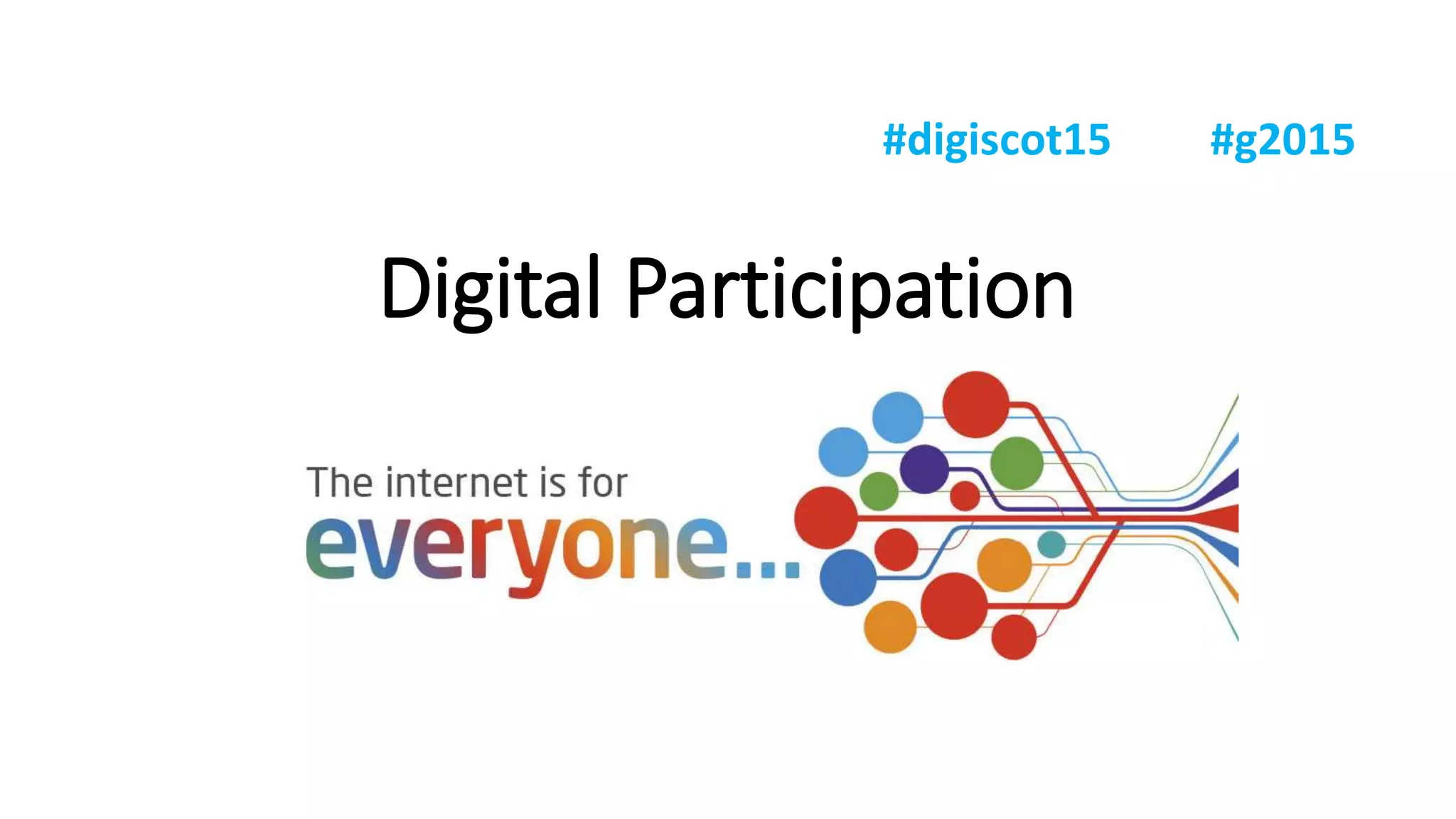 #digiscot15 #g2015

Digital Participation

The internet is for everyone...